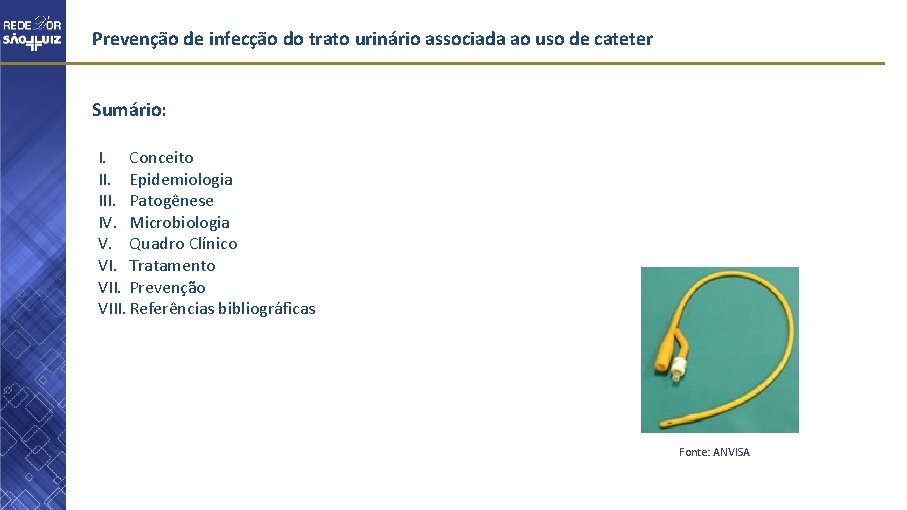 REDE D'OR
SÃO LUIZ

Prevenção de infecção do trato urinário associada ao uso de cateter

Sumário:

I. Conceito
II. Epidemiologia
III. Patogênese
IV. Microbiologia
V. Quadro Clínico
VI. Tratamento
VII. Prevenção
VIII. Referências bibliográficas

Fonte: ANVISA